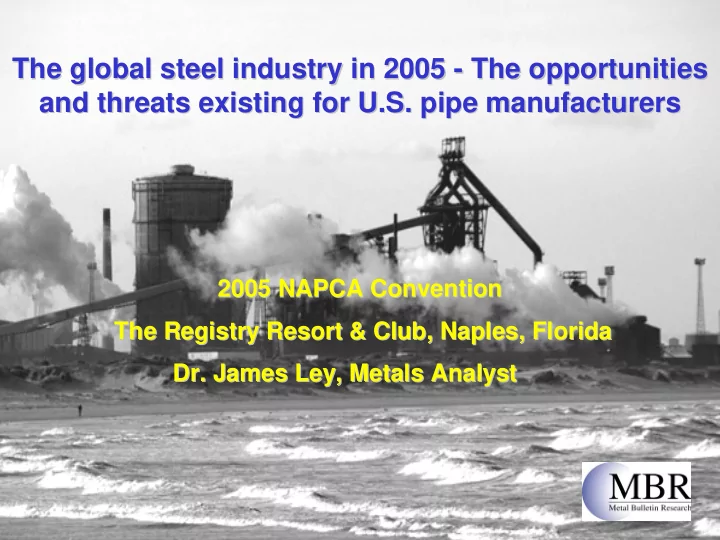 The global steel industry in 2005 - The opportunities and threats existing for U.S. pipe manufacturers

2005 NAPCA Convention

The Registry Resort & Club, Naples, Florida

Dr. James Ley, Metals Analyst

MBR
Metal Bulletin Research